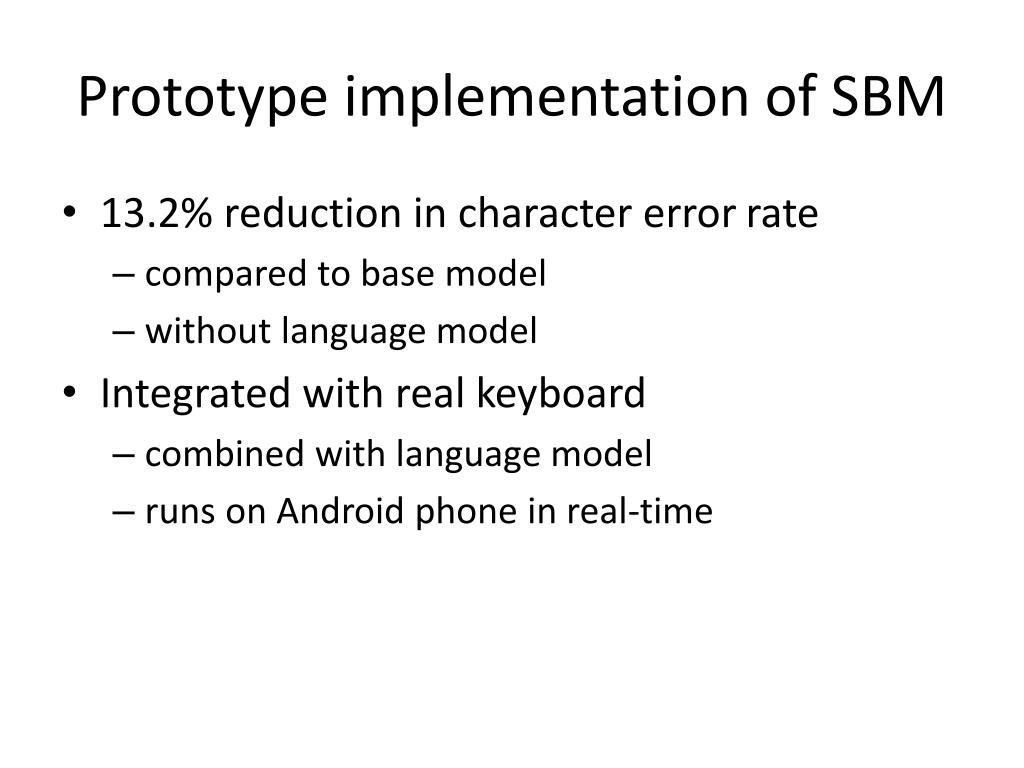 Prototype implementation of SBM

• 13.2% reduction in character error rate
– compared to base model
– without language model
• Integrated with real keyboard
– combined with language model
– runs on Android phone in real-time